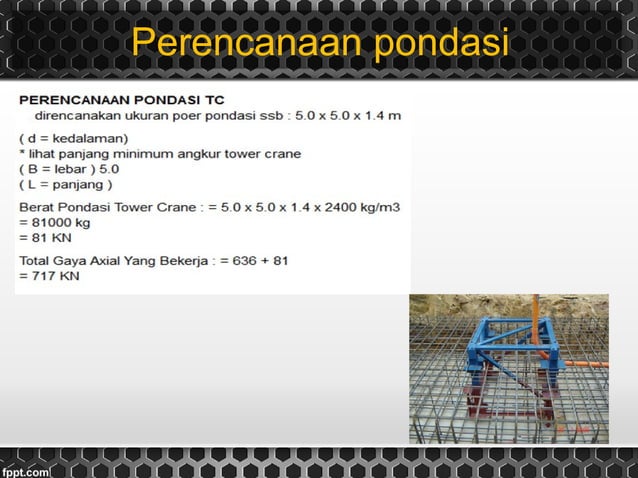 Perencanaan pondasi

PERENCANAAN PONDASI TC
direncanakan ukuran poer pondasi ssb : 5.0 x 5.0 x 1.4 m

( d = kedalaman)
* lihat panjang minimum angkur tower crane
( B = lebar ) 5.0
( L = panjang )

Berat Pondasi Tower Crane : = 5.0 x 5.0 x 1.4 x 2400 kg/m3
= 81000 kg
= 81 KN

Total Gaya Axial Yang Bekerja : = 636 + 81
= 717 KN

fppt.com